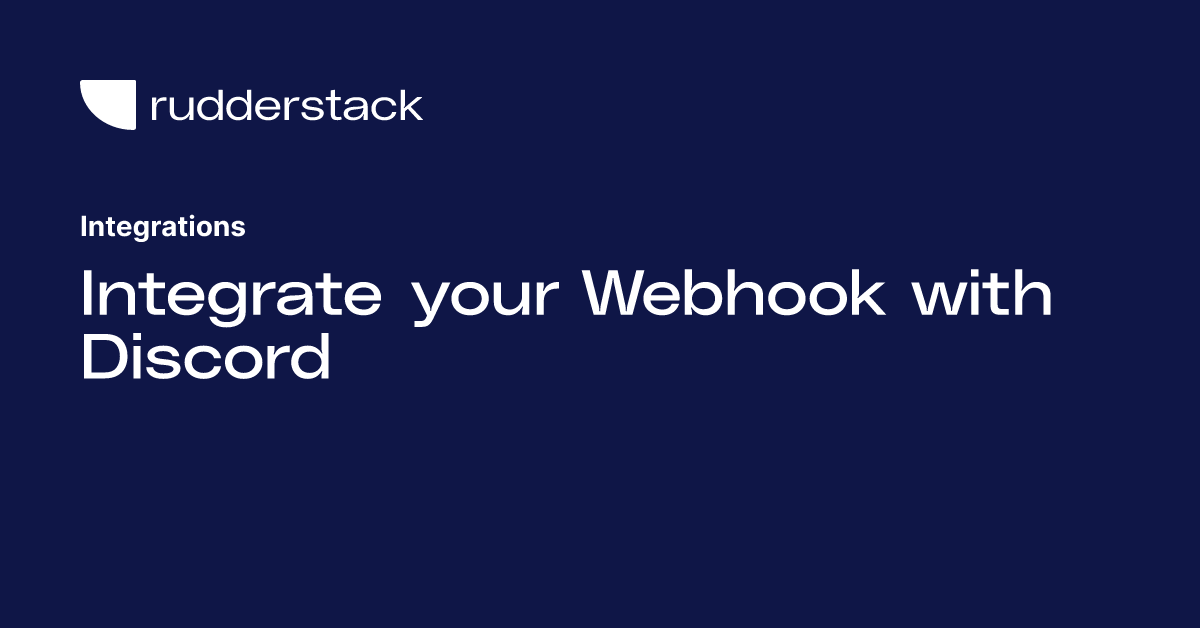 rudderstack

Integrations

Integrate your Webhook with Discord